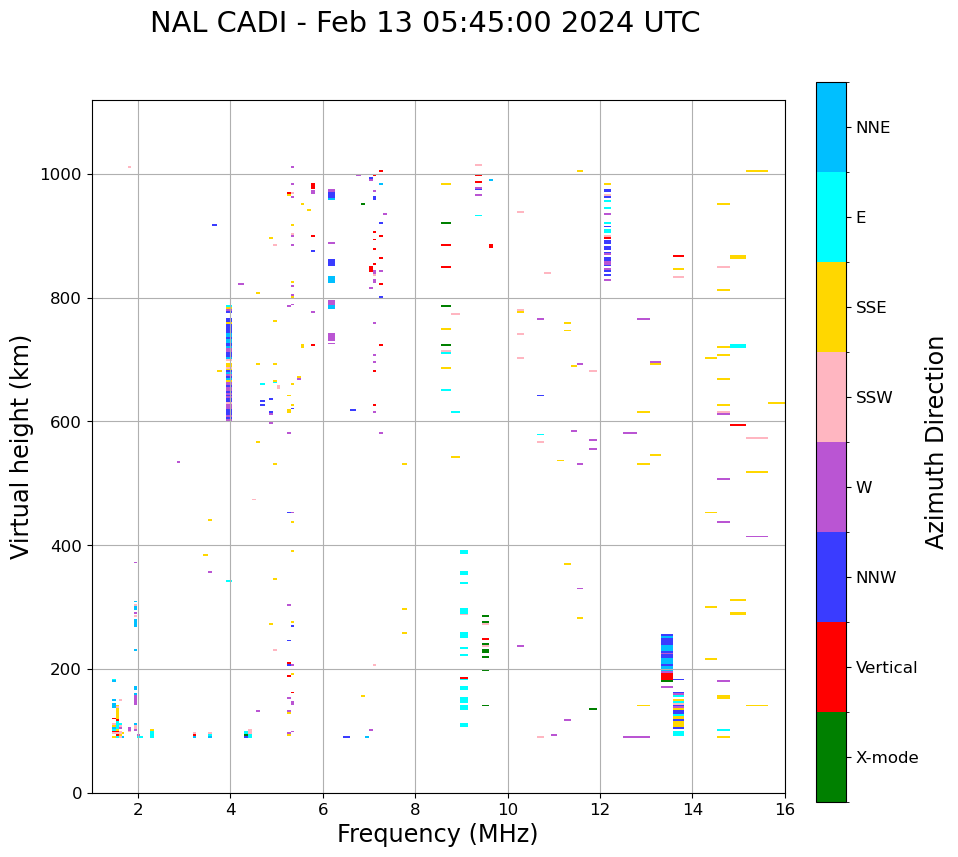 NAL CADI - Feb 13 05:45:00 2024 UTC

Virtual height (km)

1000
800
600
400
200
0

2
4
6
8
10
12
14
16

Frequency (MHz)

NNE
E
SSE
SSW
W
NNW
Vertical
X-mode

Azimuth Direction